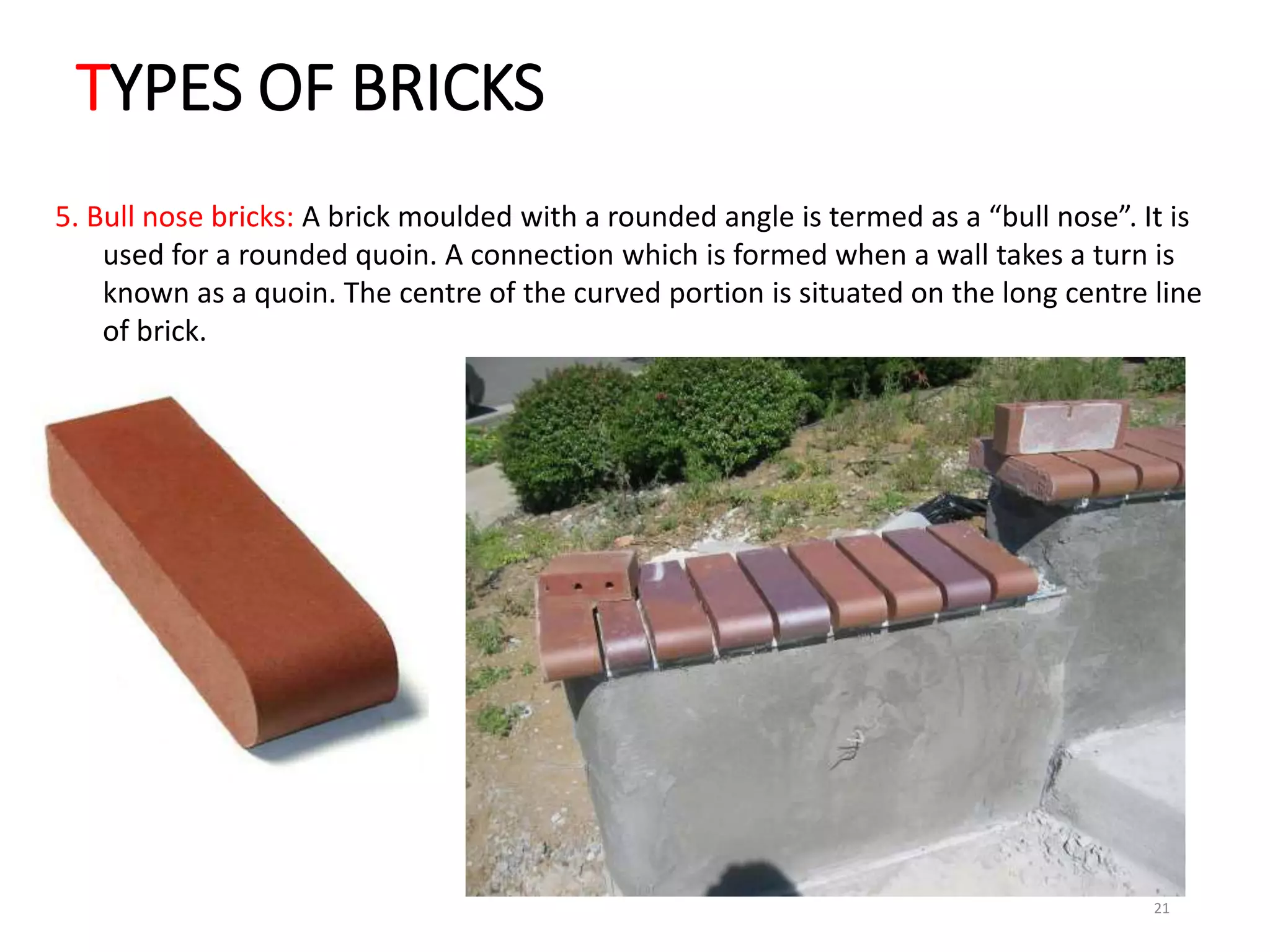 TYPES OF BRICKS

5. Bull nose bricks: A brick moulded with a rounded angle is termed as a “bull nose”. It is used for a rounded quoin. A connection which is formed when a wall takes a turn is known as a quoin. The centre of the curved portion is situated on the long centre line of brick.

21